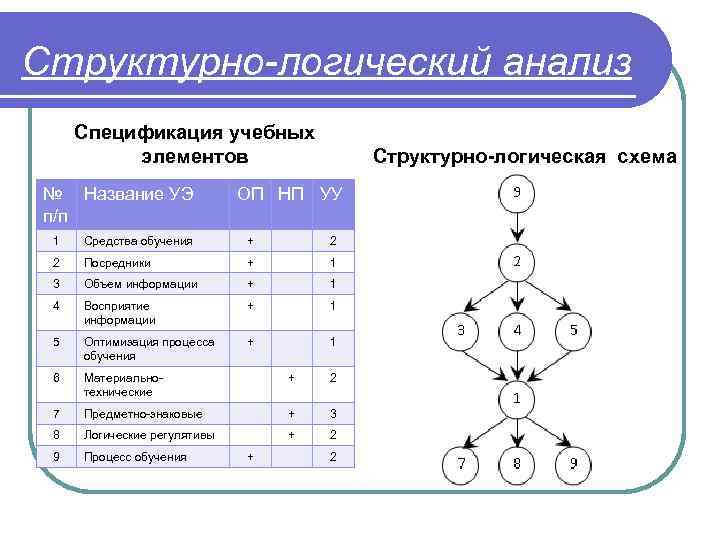 Структурно-логический анализ

Спецификация учебных элементов

| № п/п | Название УЭ | ОП | НП | УУ |
|---|---|---|---|---|
| 1 | Средства обучения | + | | 2 |
| 2 | Посредники | + | | 1 |
| 3 | Объем информации | + | | 1 |
| 4 | Восприятие информации | + | | 1 |
| 5 | Оптимизация процесса обучения | + | | 1 |
| 6 | Материально-технические | | + | 2 |
| 7 | Предметно-знаковые | | + | 3 |
| 8 | Логические регулятивы | | + | 2 |
| 9 | Процесс обучения | + | | 2 |

Структурно-логическая схема

9
2
3 4 5
1
7 8 9